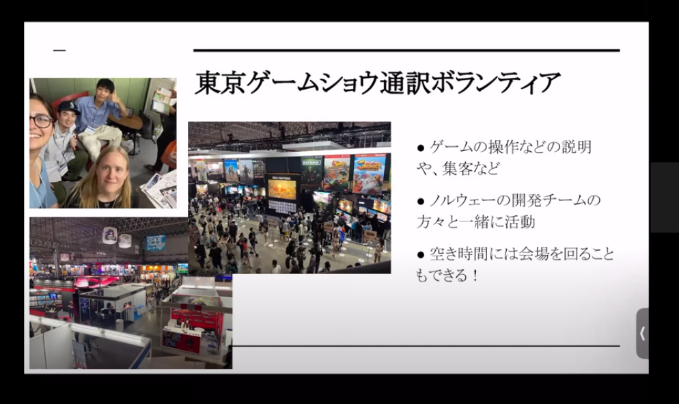 東京ゲームショウ通訳ボランティア

● ゲームの操作などの説明や、集客など

● ノルウェーの開発チームの方々と一緒に活動

● 空き時間には会場を回ることもできる！